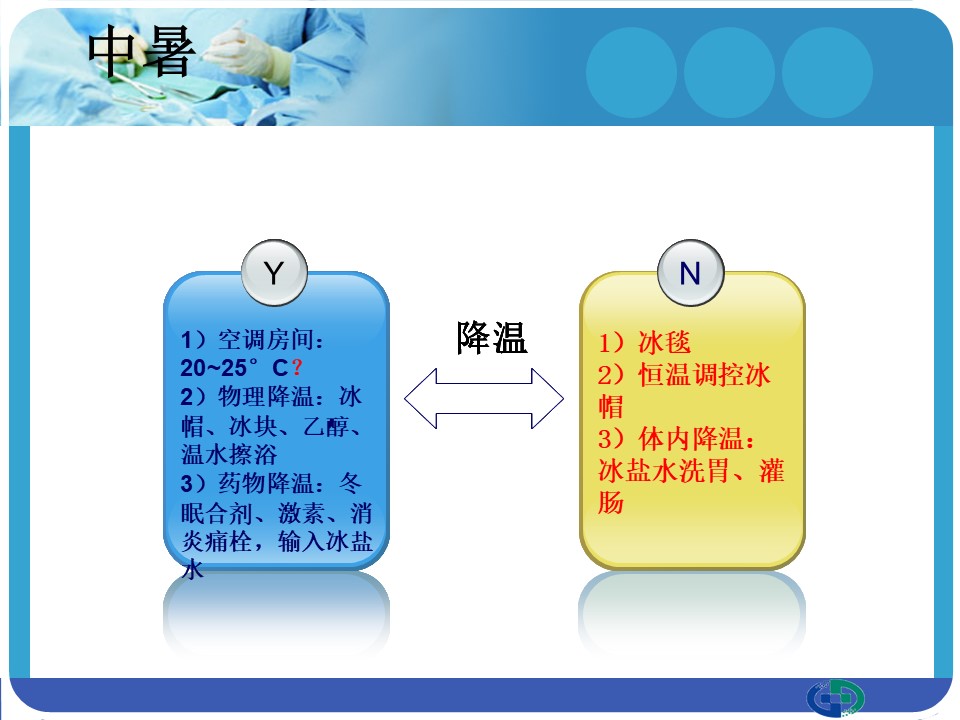 中暑

Y

1）空调房间：20~25°C？
2）物理降温：冰帽、冰块、乙醇、温水擦浴
3）药物降温：冬眠合剂、激素、消炎痛栓，输入冰盐水

降温

N

1）冰毯
2）恒温调控冰帽
3）体内降温：冰盐水洗胃、灌肠